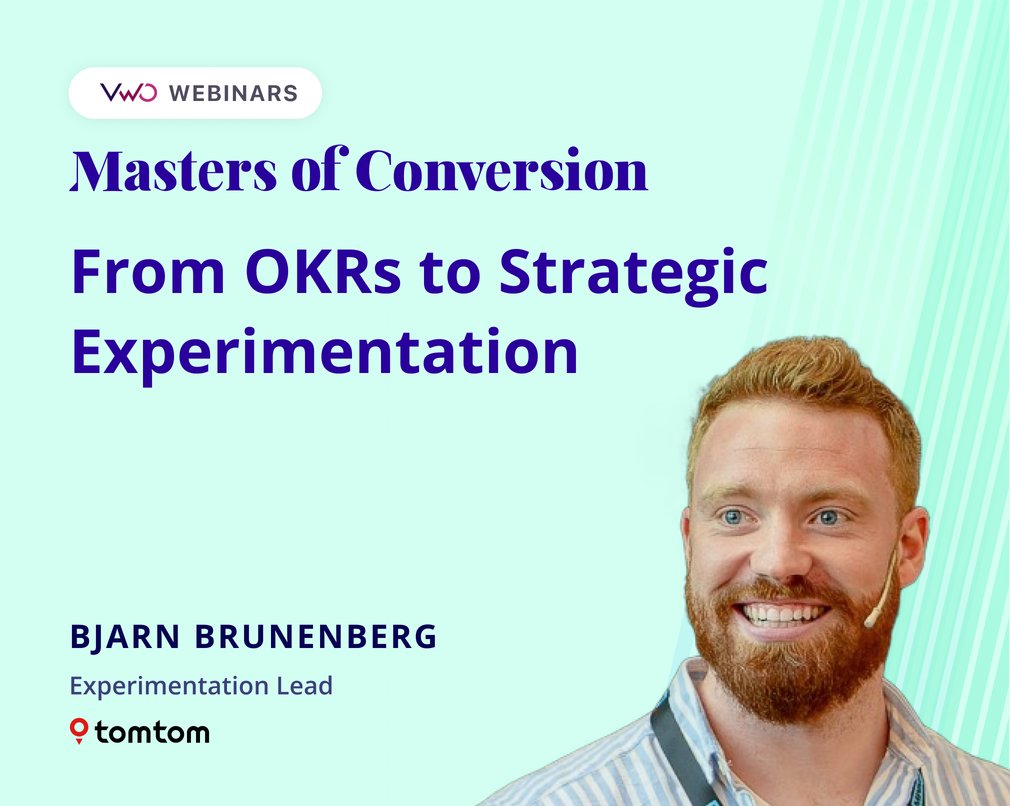 VWO WEBINARS

Masters of Conversion

From OKRs to Strategic Experimentation

BJARN BRUNENBERG

Experimentation Lead

tomtom